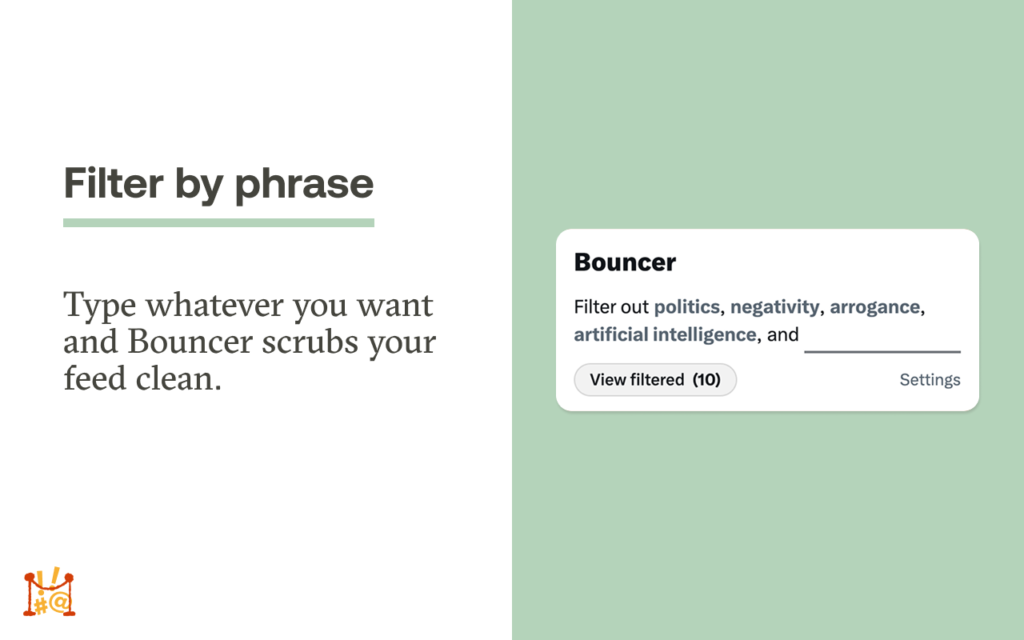 Filter by phrase

Type whatever you want and Bouncer scrubs your feed clean.

Bouncer

Filter out politics, negativity, arrogance, artificial intelligence, and ____

View filtered (10)

Settings